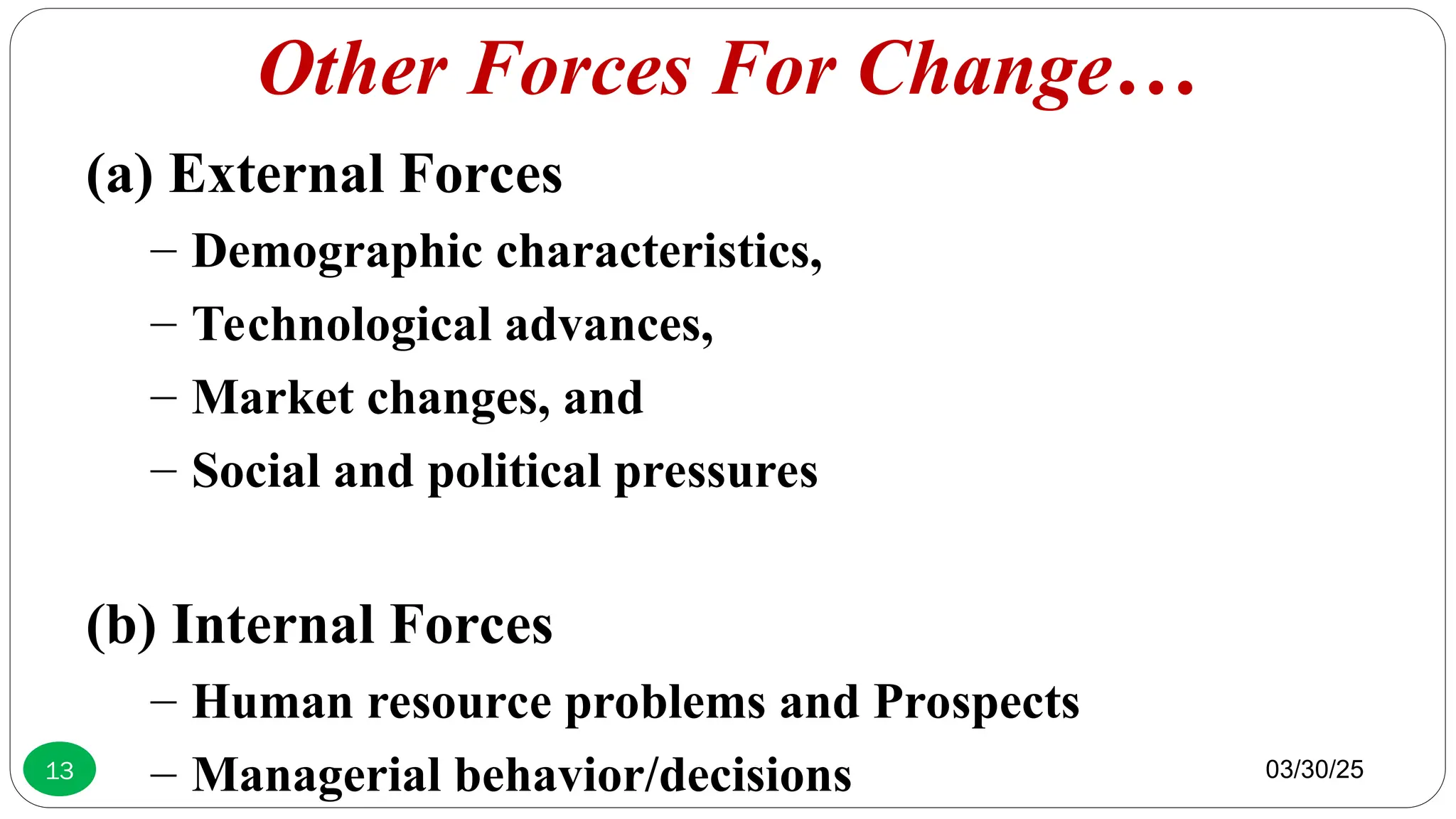 Other Forces For Change…

(a) External Forces

– Demographic characteristics,

– Technological advances,

– Market changes, and

– Social and political pressures

(b) Internal Forces

– Human resource problems and Prospects

– Managerial behavior/decisions

13

03/30/25